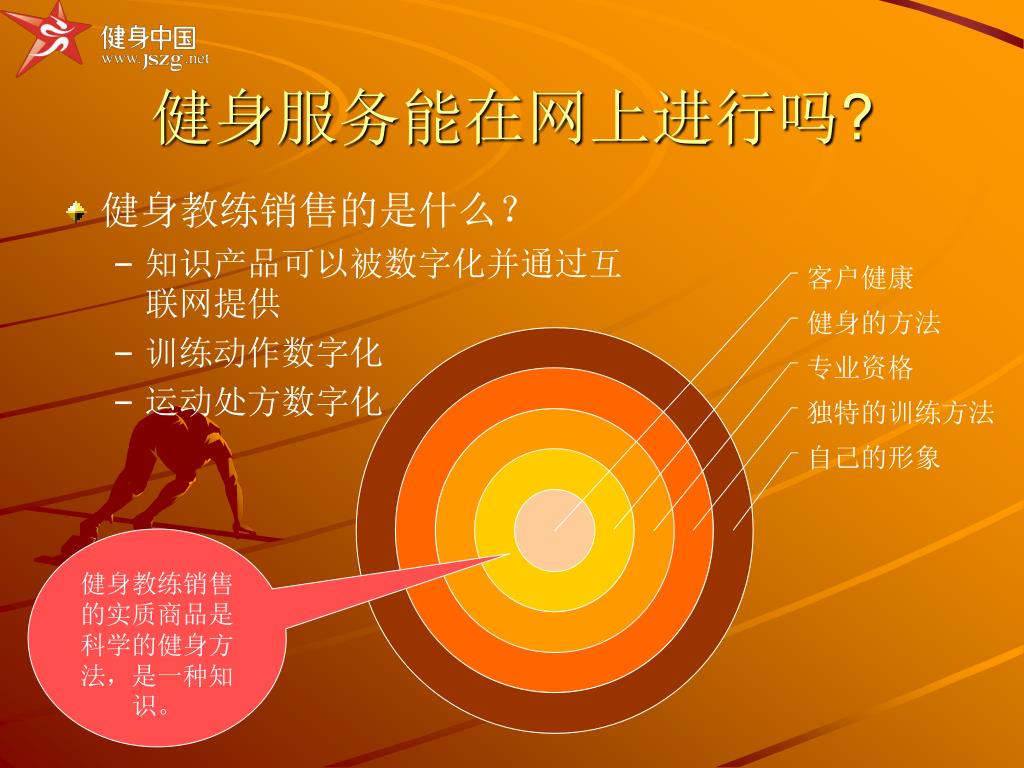 健身中国
www.jszg.net

健身服务能在网上进行吗?

健身教练销售的是什么?

– 知识产品可以被数字化并通过互联网提供

– 训练动作数字化

– 运动处方数字化

客户健康

健身的方法

专业资格

独特的训练方法

自己的形象

健身教练销售的实质商品是科学的健身方法,是一种知识。